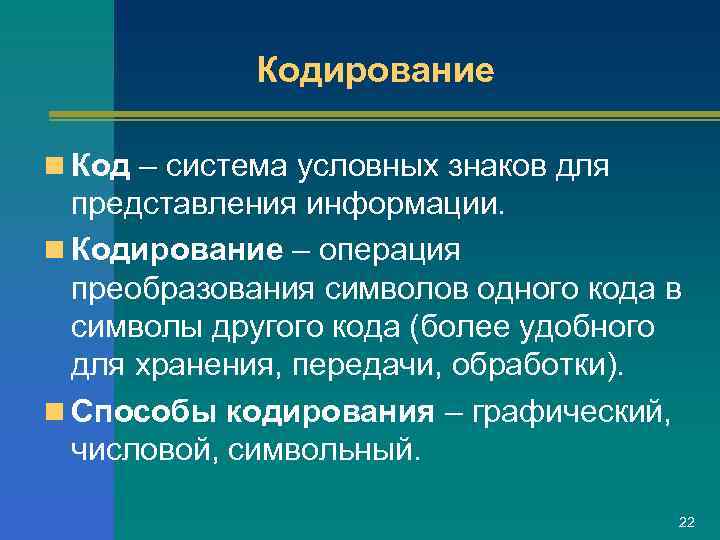 Кодирование

Код – система условных знаков для представления информации.

Кодирование – операция преобразования символов одного кода в символы другого кода (более удобного для хранения, передачи, обработки).

Способы кодирования – графический, числовой, символьный.

22